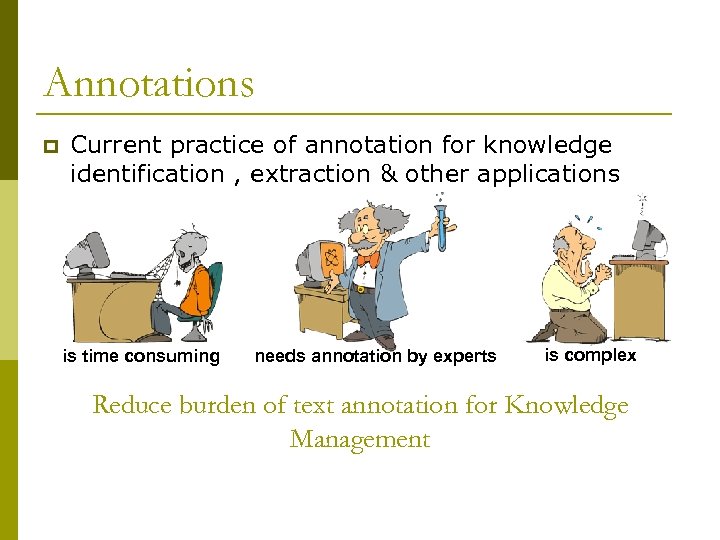 Annotations

Current practice of annotation for knowledge identification , extraction & other applications

is time consuming

needs annotation by experts

is complex

Reduce burden of text annotation for Knowledge Management